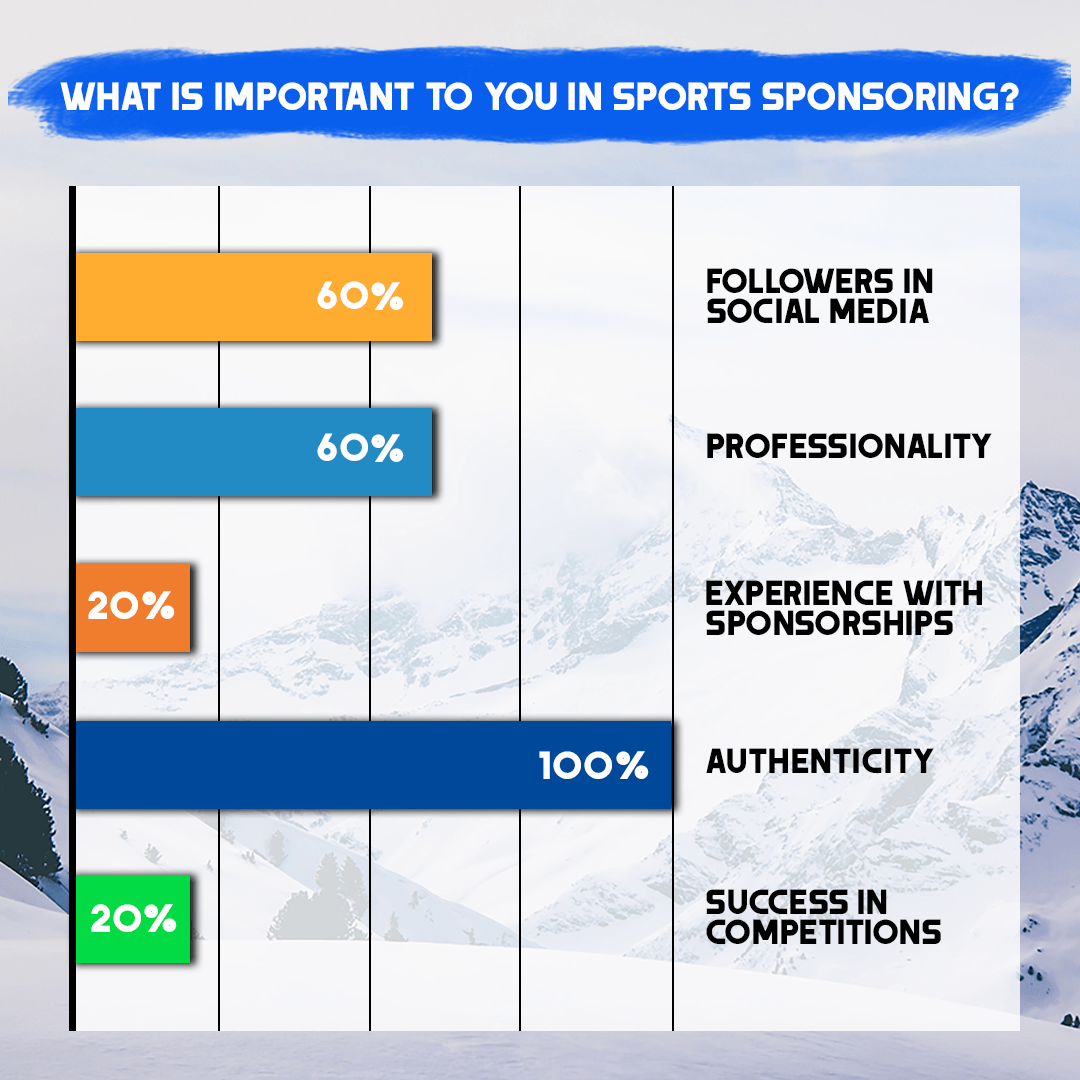 WHAT IS IMPORTANT TO YOU IN SPORTS SPONSORING?

60%
FOLLOWERS IN SOCIAL MEDIA

60%
PROFESSIONALITY

20%
EXPERIENCE WITH SPONSORSHIPS

100%
AUTHENTICITY

20%
SUCCESS IN COMPETITIONS